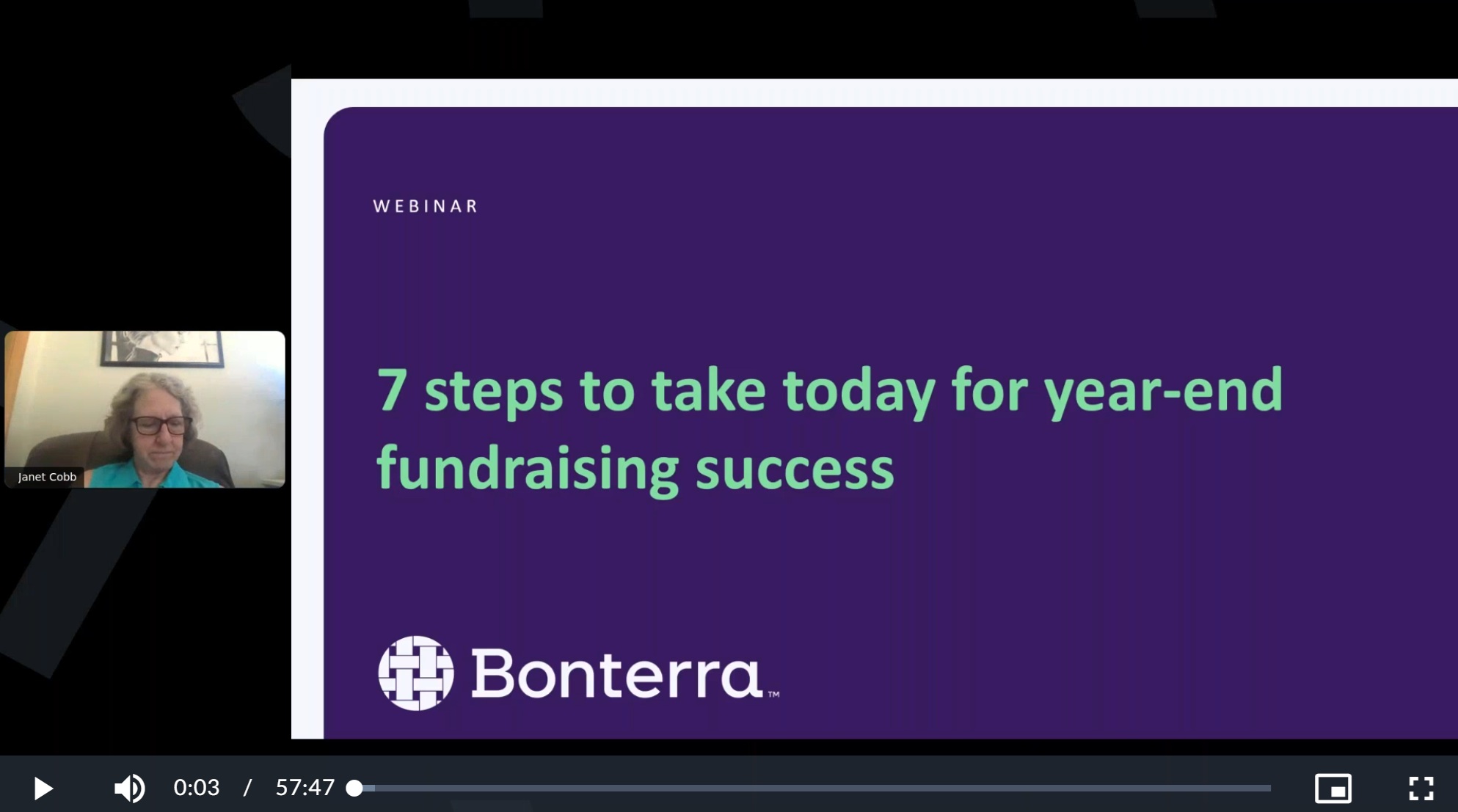 Janet Cobb

WEBINAR

7 steps to take today for year-end fundraising success

Bonterra™

0:03 / 57:47